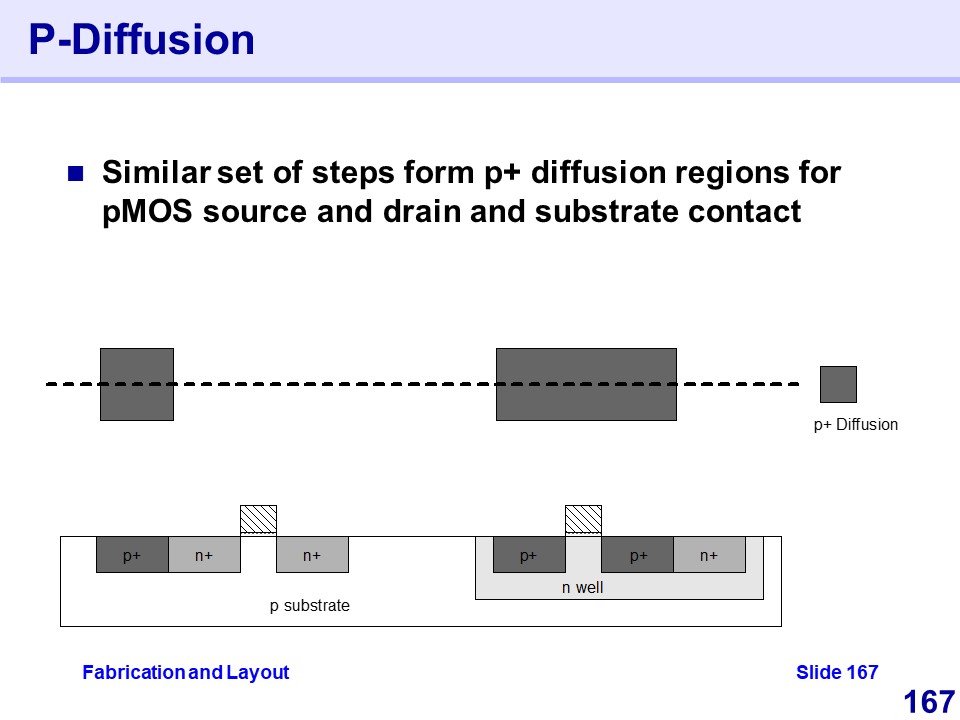 P-Diffusion

Similar set of steps form p+ diffusion regions for pMOS source and drain and substrate contact

p+ Diffusion

p+ n+ n+ p+ p+ n+

n well

p substrate

Fabrication and Layout

Slide 167

167